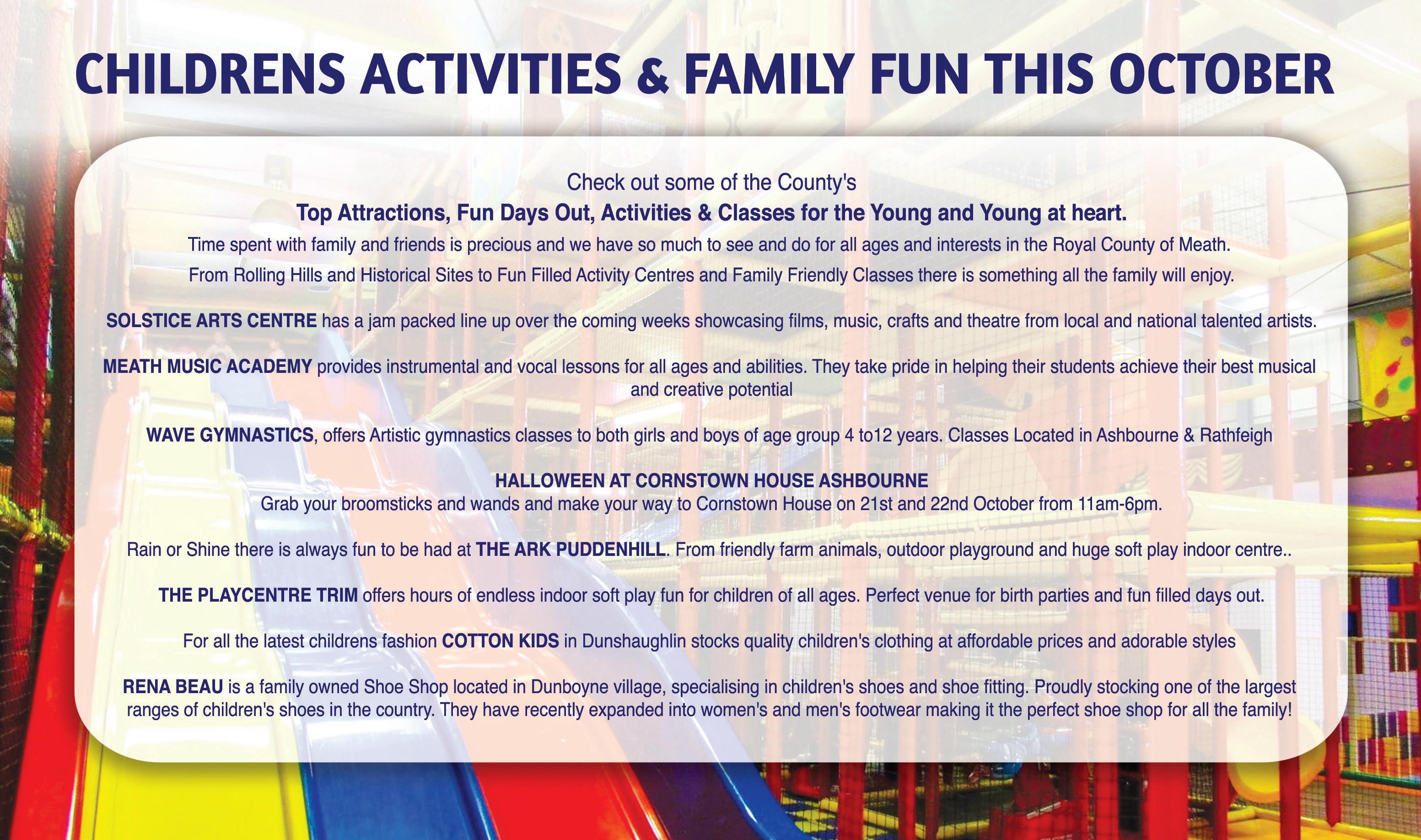 CHILDRENS ACTIVITIES & FAMILY FUN THIS OCTOBER

Check out some of the County's
Top Attractions, Fun Days Out, Activities & Classes for the Young and Young at heart.
Time spent with family and friends is precious and we have so much to see and do for all ages and interests in the Royal County of Meath.
From Rolling Hills and Historical Sites to Fun Filled Activity Centres and Family Friendly Classes there is something all the family will enjoy.

SOLSTICE ARTS CENTRE has a jam packed line up over the coming weeks showcasing films, music, crafts and theatre from local and national talented artists.

MEATH MUSIC ACADEMY provides instrumental and vocal lessons for all ages and abilities. They take pride in helping their students achieve their best musical and creative potential

WAVE GYMNASTICS, offers Artistic gymnastics classes to both girls and boys of age group 4 to12 years. Classes Located in Ashbourne & Rathfeigh

HALLOWEEN AT CORNSTOWN HOUSE ASHBOURNE
Grab your broomsticks and wands and make your way to Cornstown House on 21st and 22nd October from 11am-6pm.

Rain or Shine there is always fun to be had at THE ARK PUDDENHILL. From friendly farm animals, outdoor playground and huge soft play indoor centre..

THE PLAYCENTRE TRIM offers hours of endless indoor soft play fun for children of all ages. Perfect venue for birth parties and fun filled days out.

For all the latest childrens fashion COTTON KIDS in Dunshaughlin stocks quality children's clothing at affordable prices and adorable styles

RENA BEAU is a family owned Shoe Shop located in Dunboyne village, specialising in children's shoes and shoe fitting. Proudly stocking one of the largest ranges of children's shoes in the country. They have recently expanded into women's and men's footwear making it the perfect shoe shop for all the family!